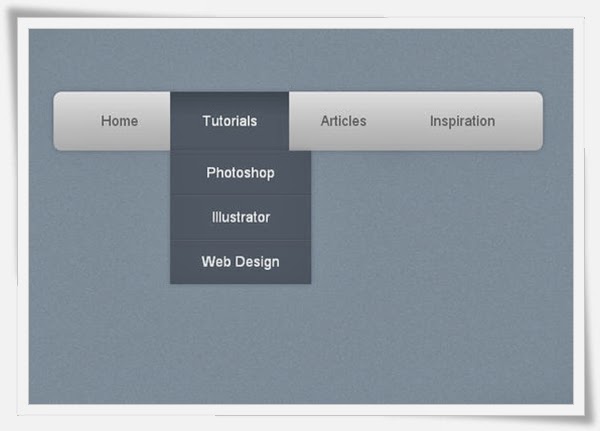 Home
Tutorials
Articles
Inspiration
Photoshop
Illustrator
Web Design